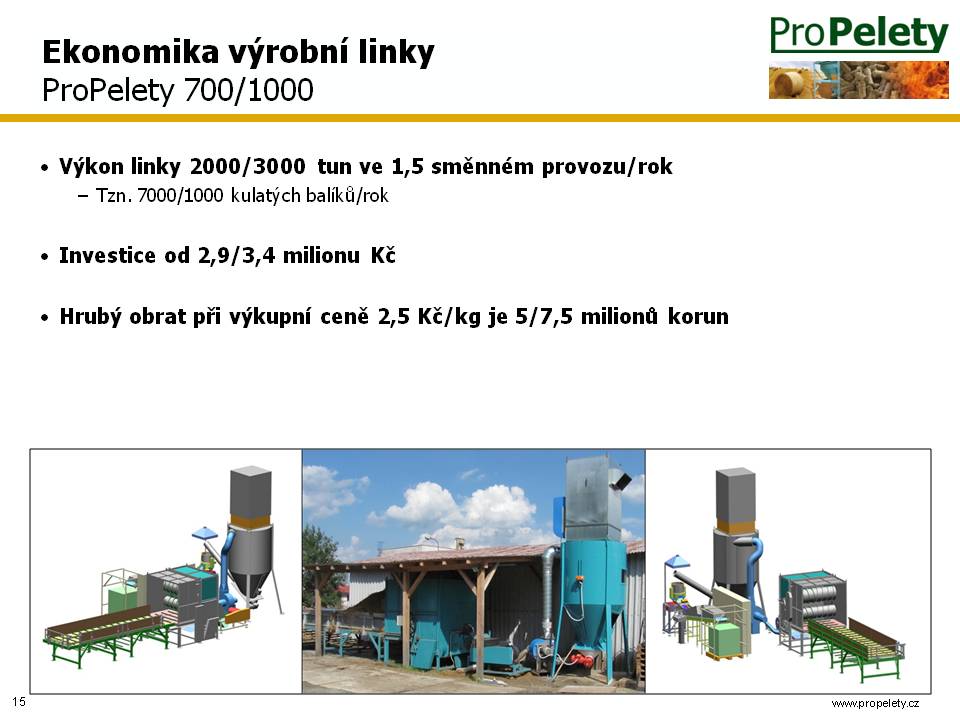 Ekonomika výrobní linky
ProPelety 700/1000

ProPelety

• Výkon linky 2000/3000 tun ve 1,5 směnném provozu/rok
– Tzn. 7000/1000 kulatých balíků/rok

• Investice od 2,9/3,4 milionu Kč

• Hrubý obrat při výkupní ceně 2,5 Kč/kg je 5/7,5 milionů korun

15

www.propelety.cz